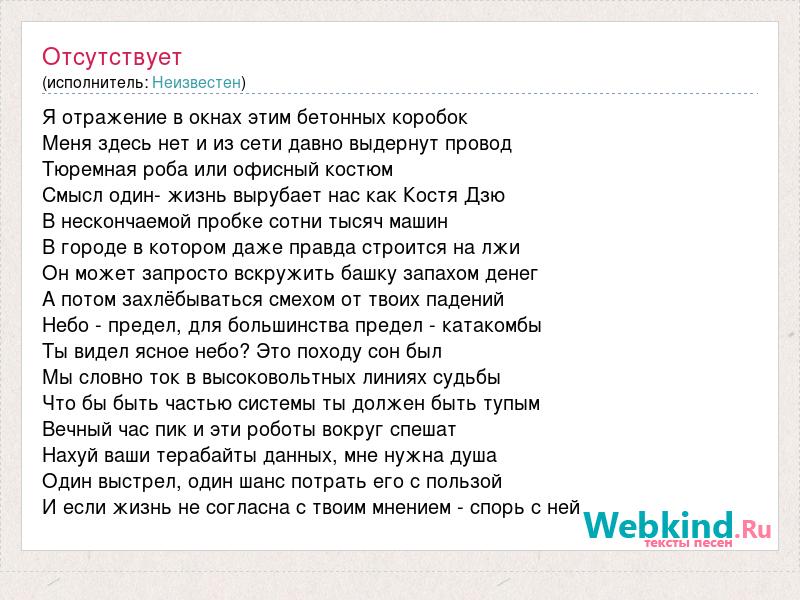 Отсутствует
(исполнитель: Неизвестен)

Я отражение в окнах этим бетонных коробок
Меня здесь нет и из сети давно выдернут провод
Тюремная роба или офисный костюм
Смысл один- жизнь вырубает нас как Костя Дзю
В нескончаемой пробке сотни тысяч машин
В городе в котором даже правда строится на лжи
Он может запросто вскружить башку запахом денег
А потом захлёбываться смехом от твоих падений
Небо - предел, для большинства предел - катакомбы
Ты видел ясное небо? Это походу сон был
Мы словно ток в высоковольтных линиях судьбы
Что бы быть частью системы ты должен быть тупым
Вечный час пик и эти роботы вокруг спешат
Нахуй ваши терабайты данных, мне нужна душа
Один выстрел, один шанс потрать его с пользой
И если жизнь не согласна с твоим мнением - спорь с ней

Webkind.Ru
тексты песен